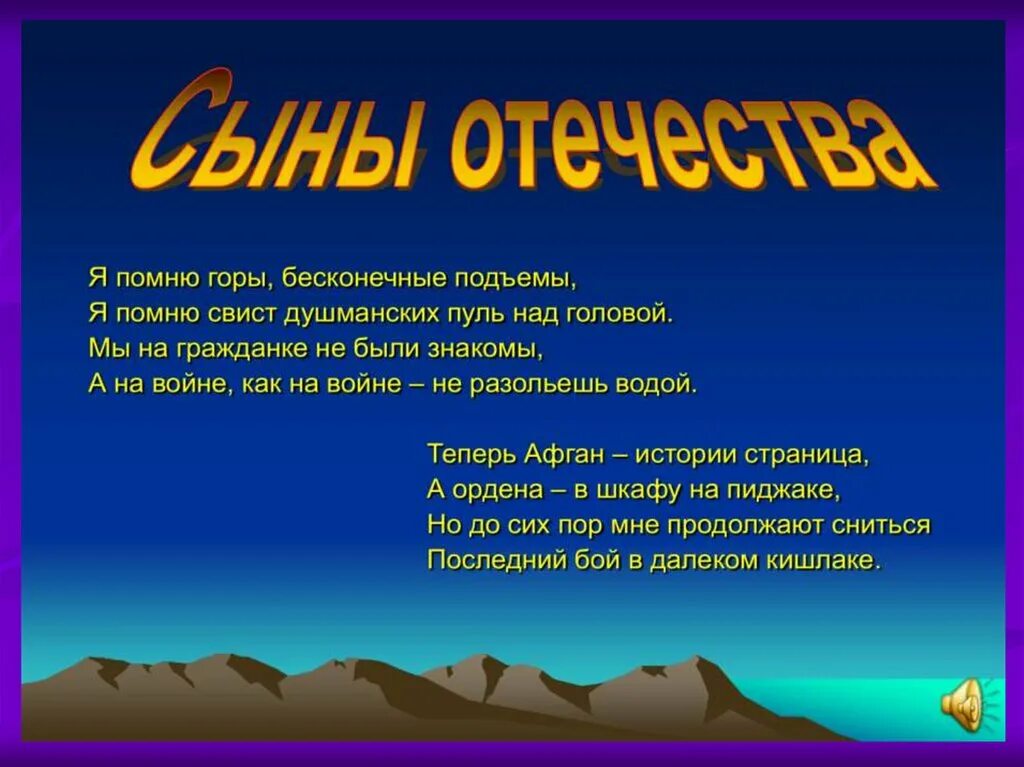 Сыны отечества

Я помню горы, бесконечные подъемы,
Я помню свист душманских пуль над головой.
Мы на гражданке не были знакомы,
А на войне, как на войне – не разольешь водой.

Теперь Афган – истории страница,
А ордена – в шкафу на пиджаке,
Но до сих пор мне продолжают сниться
Последний бой в далеком кишлаке.